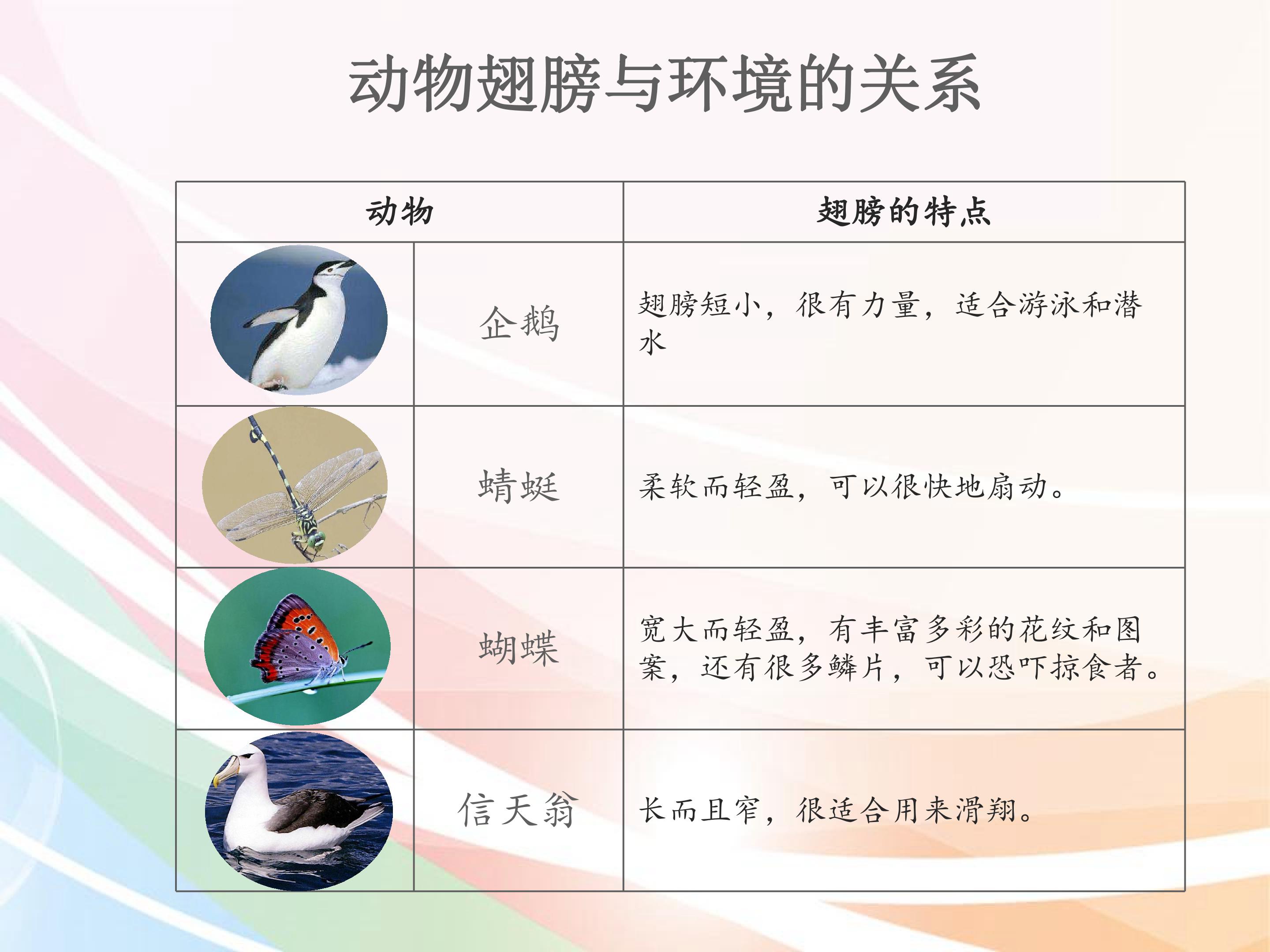 动物翅膀与环境的关系

| 动物 | | 翅膀的特点 |
|---|---|---|
| | 企鹅 | 翅膀短小，很有力量，适合游泳和潜水 |
| | 蜻蜓 | 柔软而轻盈，可以很快地扇动。 |
| | 蝴蝶 | 宽大而轻盈，有丰富多彩的花纹和图案，还有很多鳞片，可以恐吓掠食者。 |
| | 信天翁 | 长而且窄，很适合用来滑翔。 |